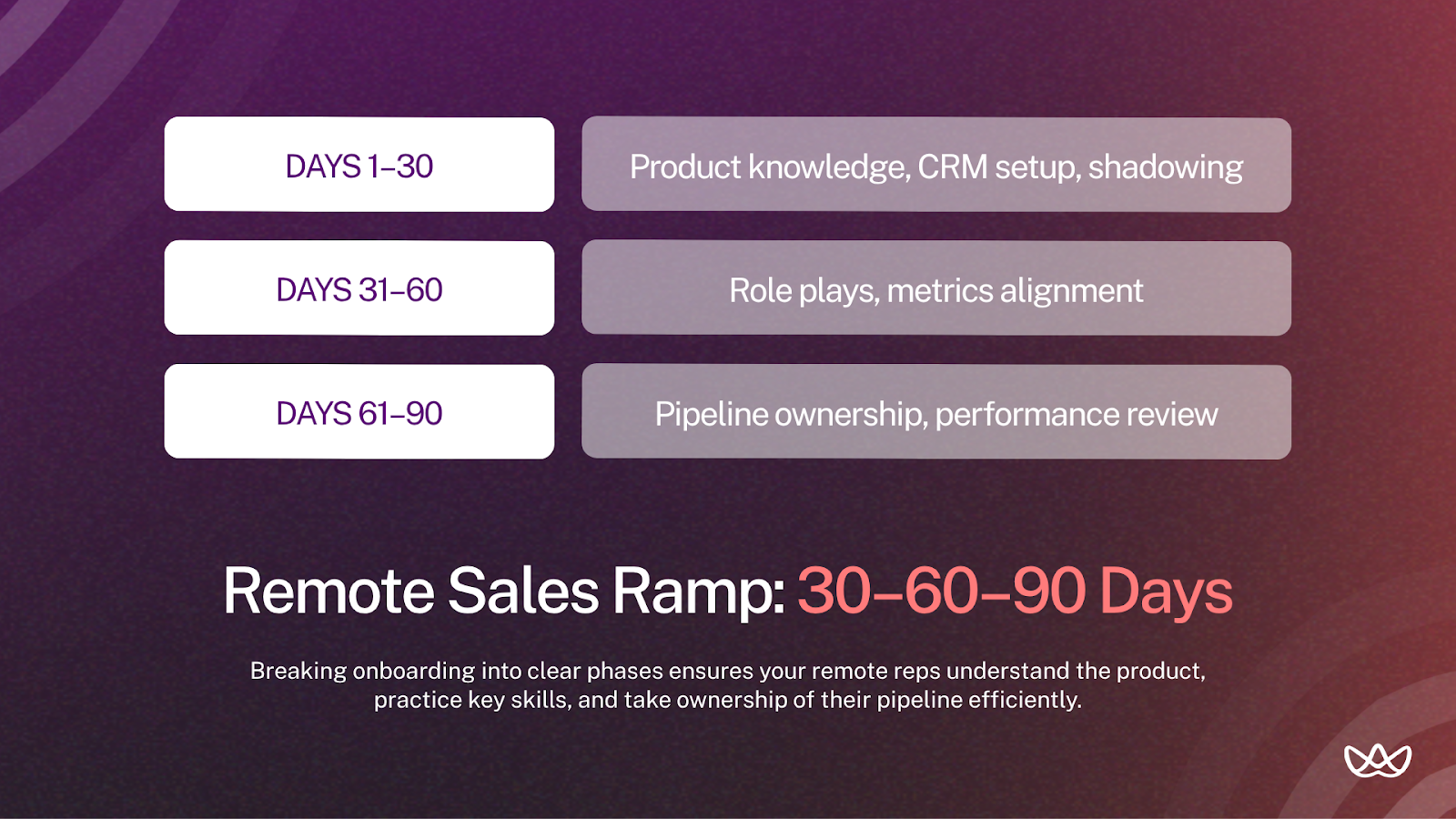 DAYS 1–30

Product knowledge, CRM setup, shadowing

DAYS 31–60

Role plays, metrics alignment

DAYS 61–90

Pipeline ownership, performance review

Remote Sales Ramp: 30–60–90 Days

Breaking onboarding into clear phases ensures your remote reps understand the product, practice key skills, and take ownership of their pipeline efficiently.